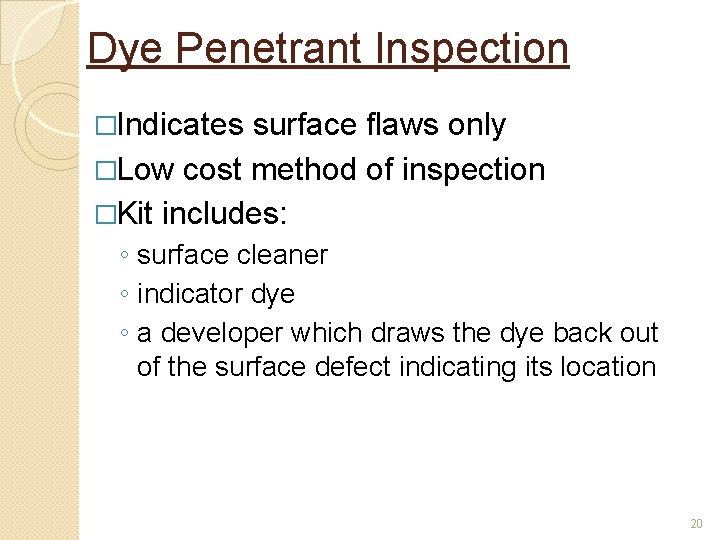 Dye Penetrant Inspection

□Indicates surface flaws only

□Low cost method of inspection

□Kit includes:

◦ surface cleaner

◦ indicator dye

◦ a developer which draws the dye back out of the surface defect indicating its location

20